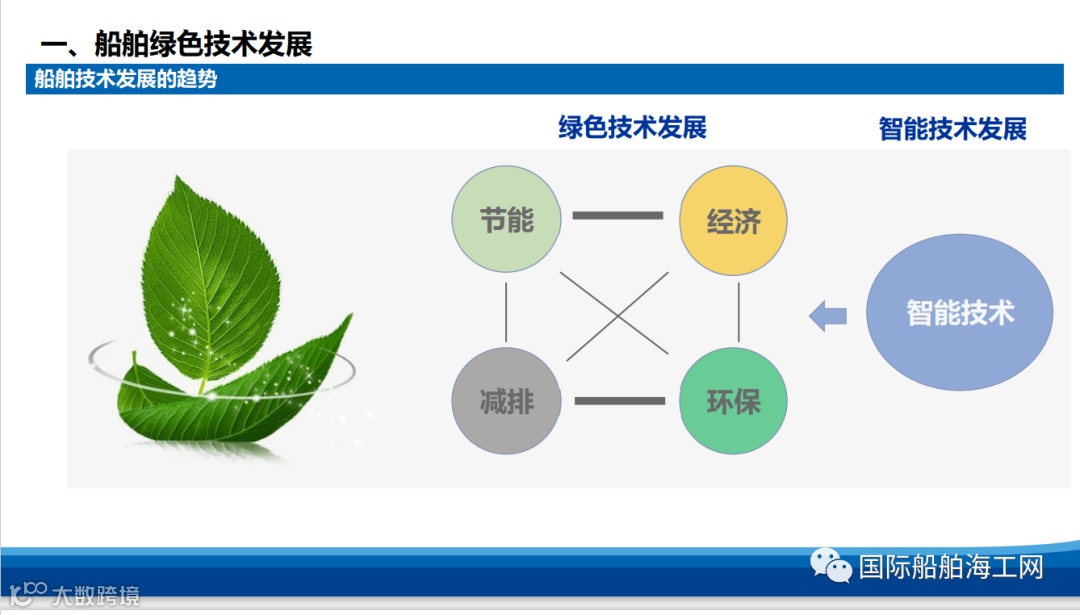 一、船舶绿色技术发展

船舶技术发展的趋势

绿色技术发展

智能技术发展

节能

经济

减排

环保

智能技术

国际船舶海工网

大数跨境